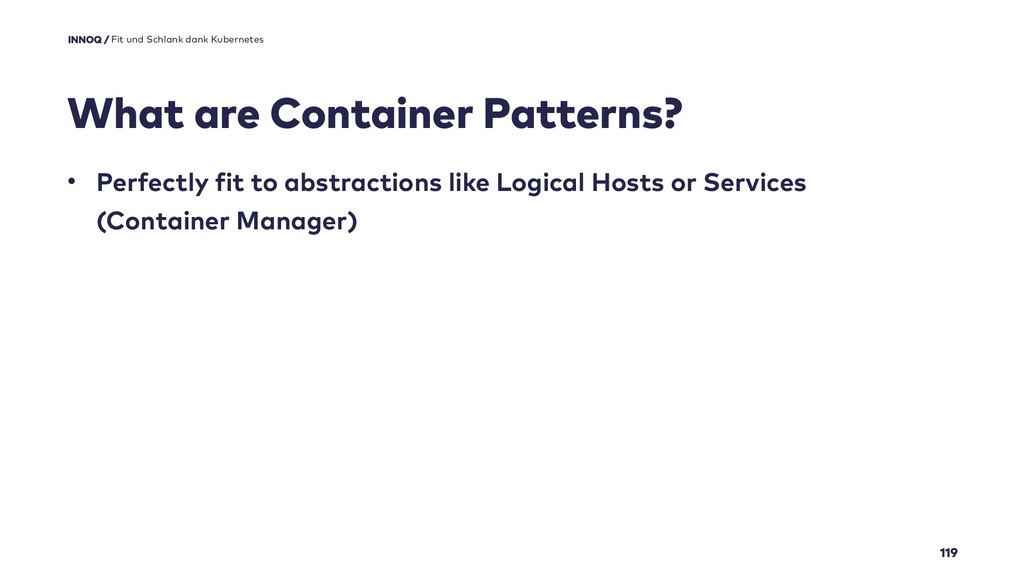 INNOQ / Fit und Schlank dank Kubernetes

What are Container Patterns?

• Perfectly fit to abstractions like Logical Hosts or Services (Container Manager)

119